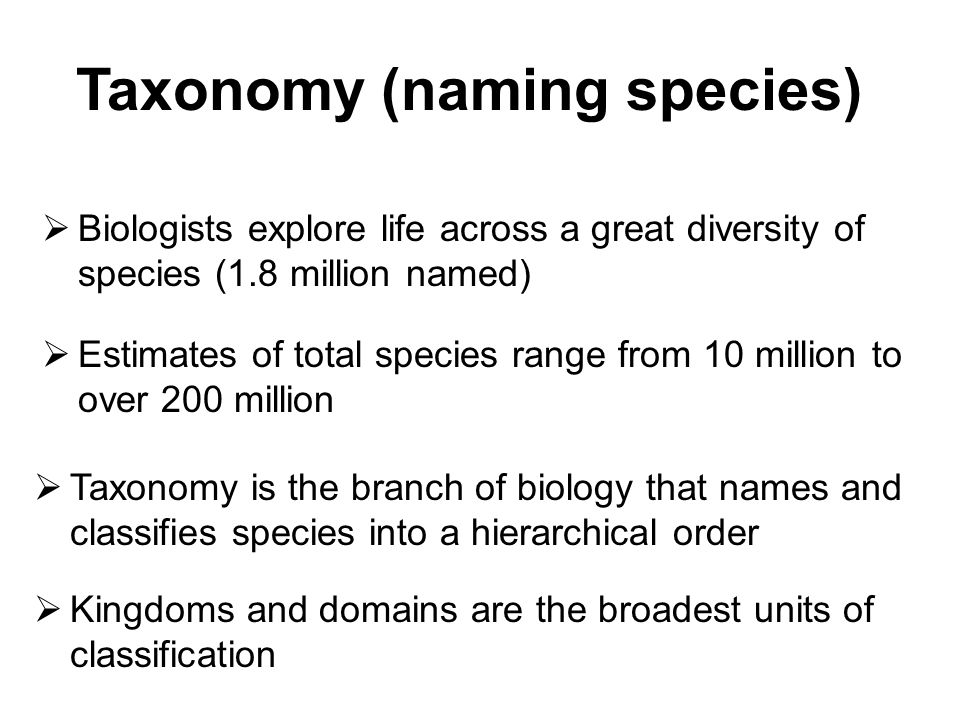 Taxonomy (naming species)

➢ Biologists explore life across a great diversity of species (1.8 million named)

➢ Estimates of total species range from 10 million to over 200 million

➢ Taxonomy is the branch of biology that names and classifies species into a hierarchical order

➢ Kingdoms and domains are the broadest units of classification